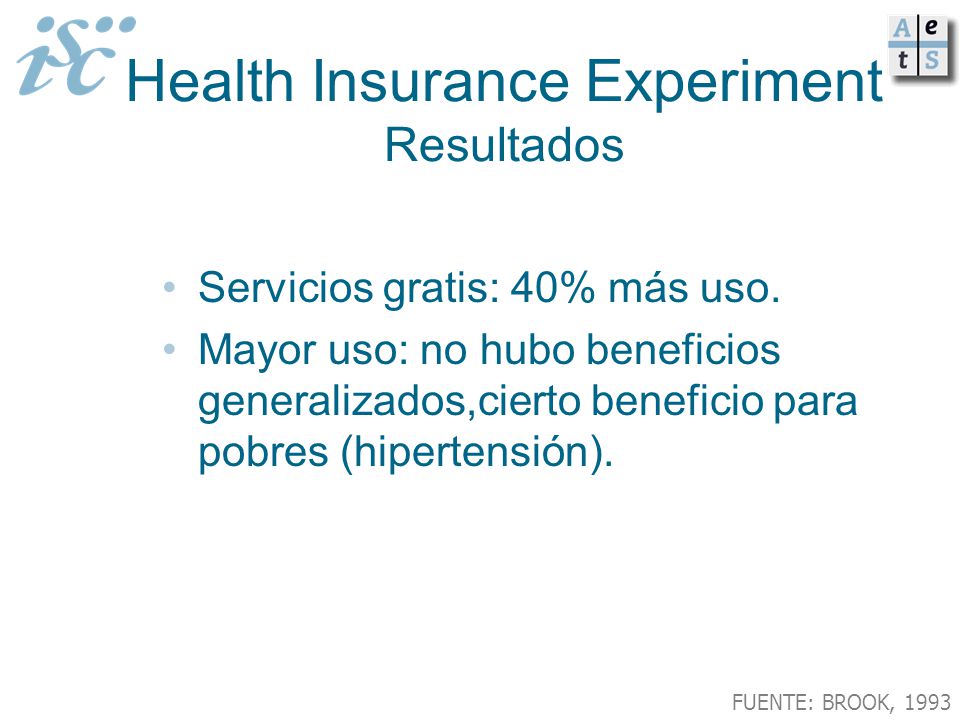 isc

A e
t S

Health Insurance Experiment
Resultados

• Servicios gratis: 40% más uso.
• Mayor uso: no hubo beneficios generalizados,cierto beneficio para pobres (hipertensión).

FUENTE: BROOK, 1993